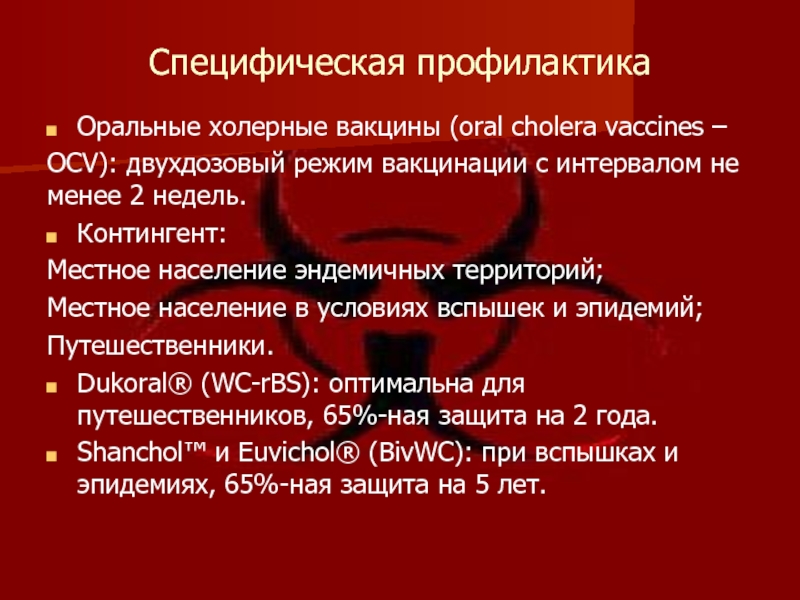 Специфическая профилактика

Оральные холерные вакцины (oral cholera vaccines – OCV): двухдозовый режим вакцинации с интервалом не менее 2 недель.

Контингент:
Местное население эндемичных территорий;
Местное население в условиях вспышек и эпидемий;
Путешественники.

Dukoral® (WC-rBS): оптимальна для путешественников, 65%-ная защита на 2 года.

Shanchol™ и Euvichol® (BivWC): при вспышках и эпидемиях, 65%-ная защита на 5 лет.